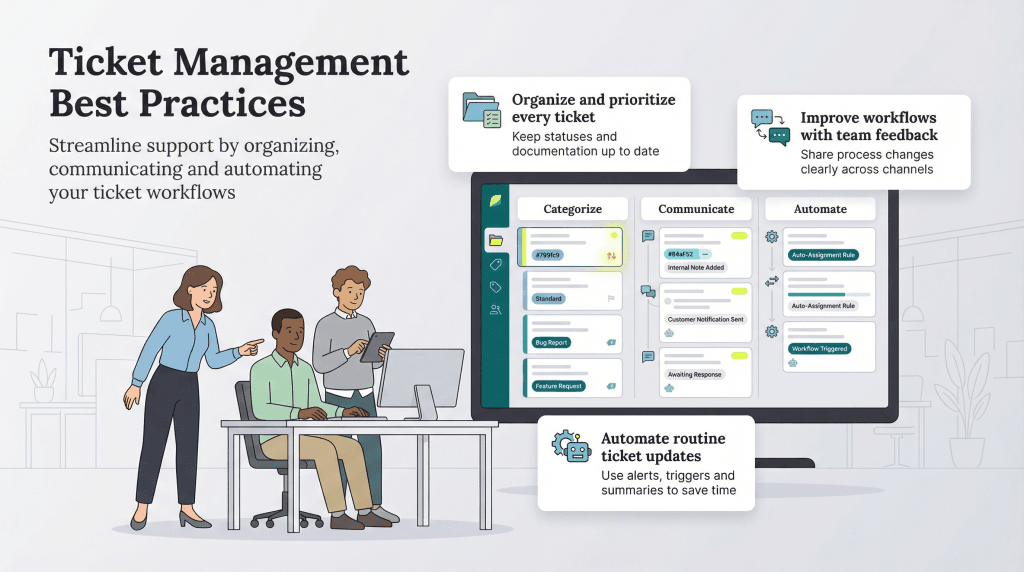 Ticket Management Best Practices

Streamline support by organizing, communicating and automating your ticket workflows

Organize and prioritize every ticket
Keep statuses and documentation up to date

Improve workflows with team feedback
Share process changes clearly across channels

Categorize

#799fc9

Standard

Bug Report

Feature Request

Communicate

#84aF52

Internal Note Added

Customer Notification Sent

Awaiting Response

Automate

Auto-Assignment Rule

Auto-Assignment Rule

Workflow Triggered

Automate routine ticket updates
Use alerts, triggers and summaries to save time